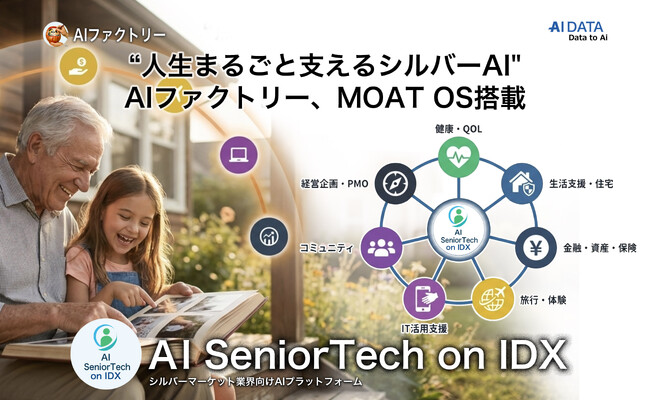 AIファクトリー

AI DATA
Data to Ai

“人生まるごと支えるシルバーAI"
AIファクトリー、MOAT OS搭載

健康・QOL

生活支援・住宅

金融・資産・保険

旅行・体験

IT活用支援

コミュニティ

経営企画・PMO

AI SeniorTech on IDX

AI SeniorTech on IDX

AI SeniorTech on IDX
シルバーマーケット業界向けAIプラットフォーム